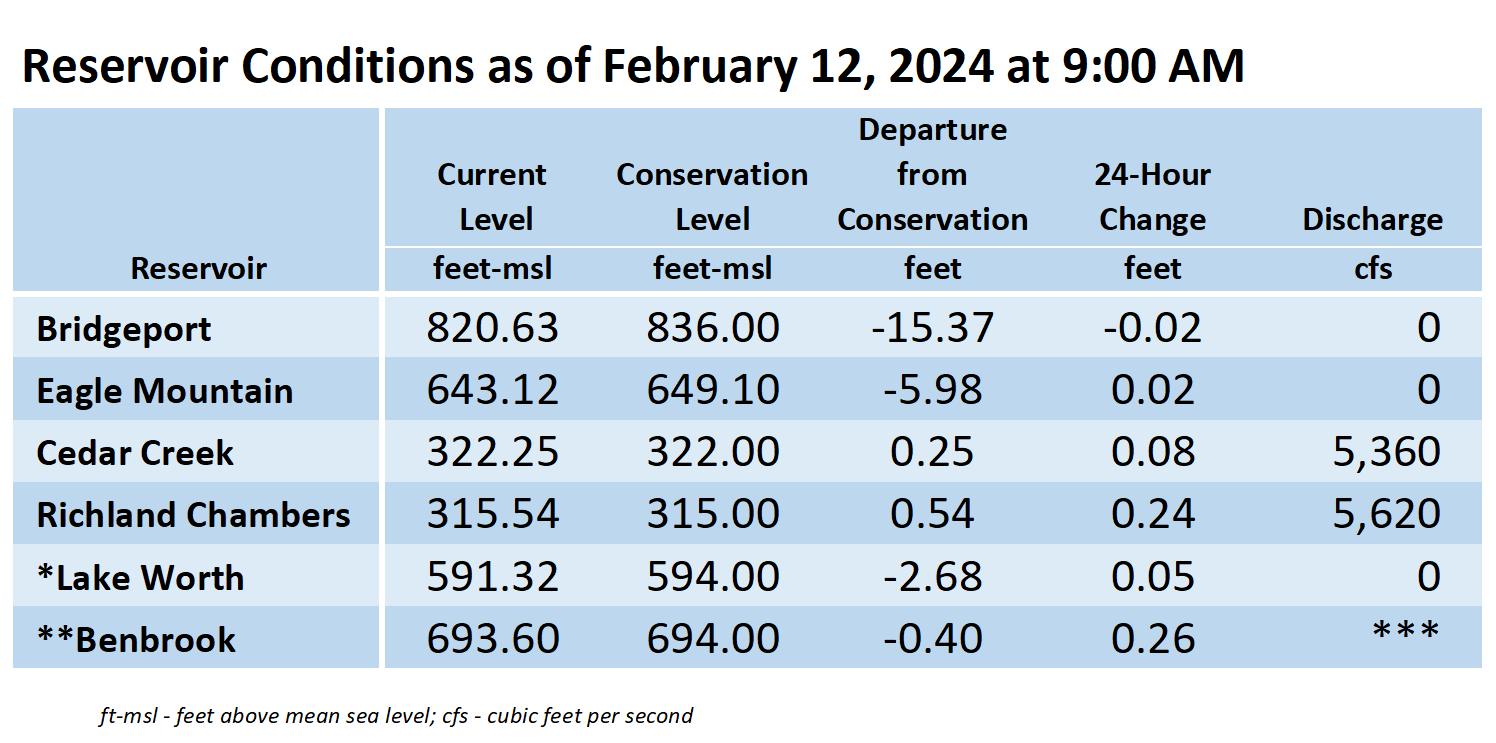 Reservoir Conditions as of February 12, 2024 at 9:00 AM

| Reservoir | Current Level feet-msl | Conservation Level feet-msl | Departure from Conservation feet | 24-Hour Change feet | Discharge cfs |
|---|---|---|---|---|---|
| Bridgeport | 820.63 | 836.00 | -15.37 | -0.02 | 0 |
| Eagle Mountain | 643.12 | 649.10 | -5.98 | 0.02 | 0 |
| Cedar Creek | 322.25 | 322.00 | 0.25 | 0.08 | 5,360 |
| Richland Chambers | 315.54 | 315.00 | 0.54 | 0.24 | 5,620 |
| *Lake Worth | 591.32 | 594.00 | -2.68 | 0.05 | 0 |
| **Benbrook | 693.60 | 694.00 | -0.40 | 0.26 | *** |

ft-msl - feet above mean sea level; cfs - cubic feet per second